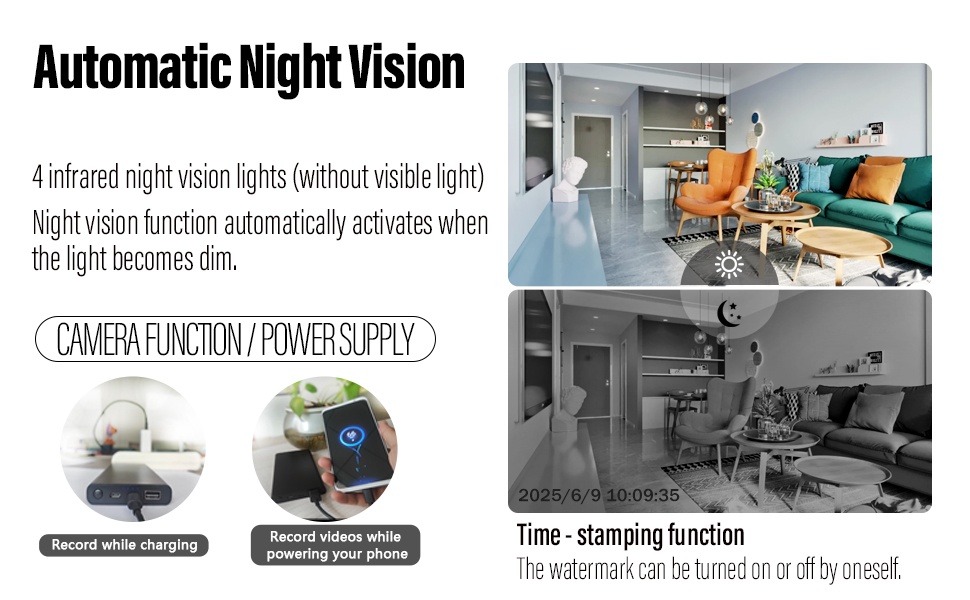 Automatic Night Vision

4 infrared night vision lights (without visible light)

Night vision function automatically activates when the light becomes dim.

CAMERA FUNCTION / POWER SUPPLY

Record while charging

Record videos while powering your phone

2025/6/9 10:09:35

Time - stamping function

The watermark can be turned on or off by oneself.